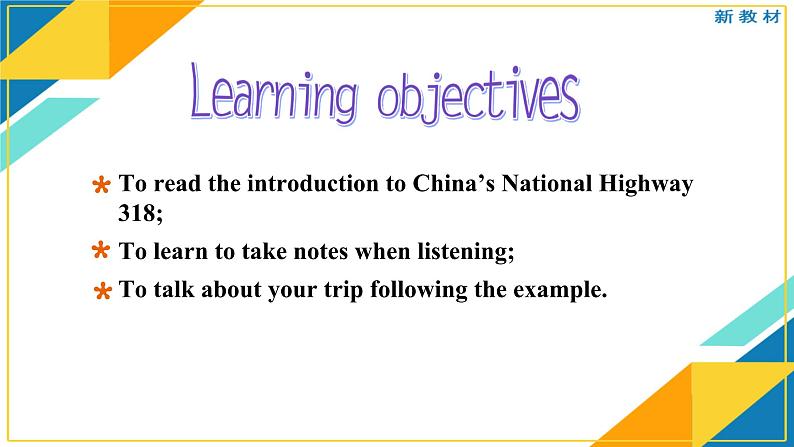 新教材

Learning objectives

* To read the introduction to China’s National Highway 318;

* To learn to take notes when listening;

* To talk about your trip following the example.